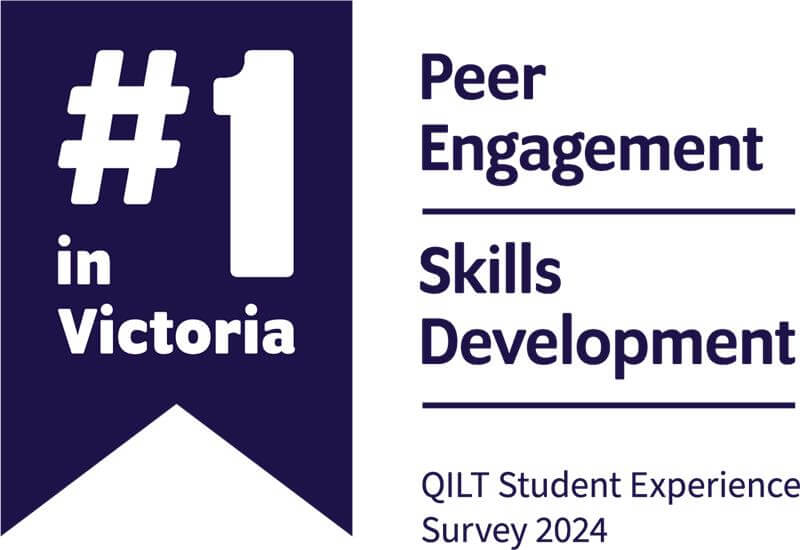 #1
in
Victoria

Peer Engagement

Skills Development

QILT Student Experience Survey 2024